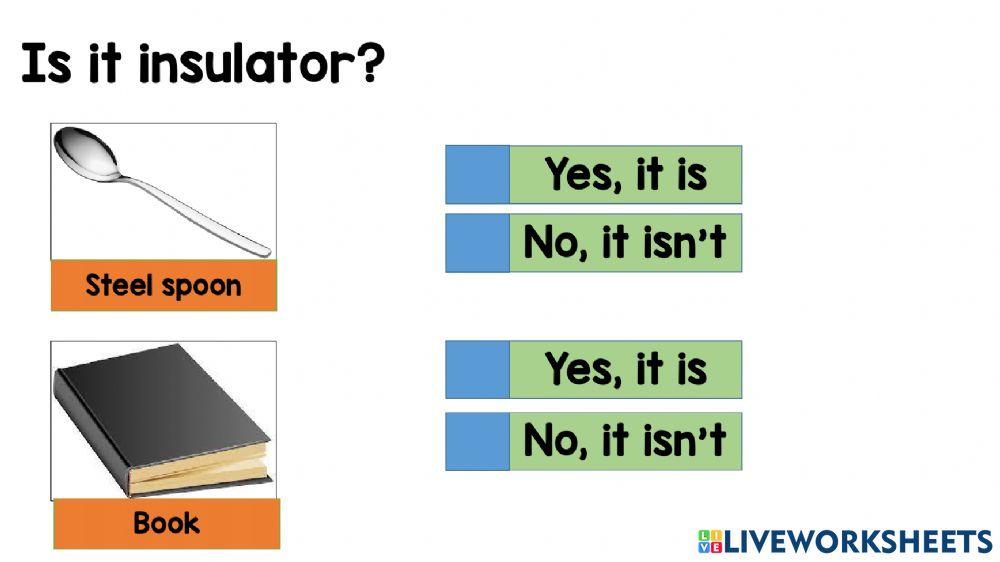 Is it insulator?

Steel spoon

Yes, it is

No, it isn't

Book

Yes, it is

No, it isn't

LIVEWORKSHEETS